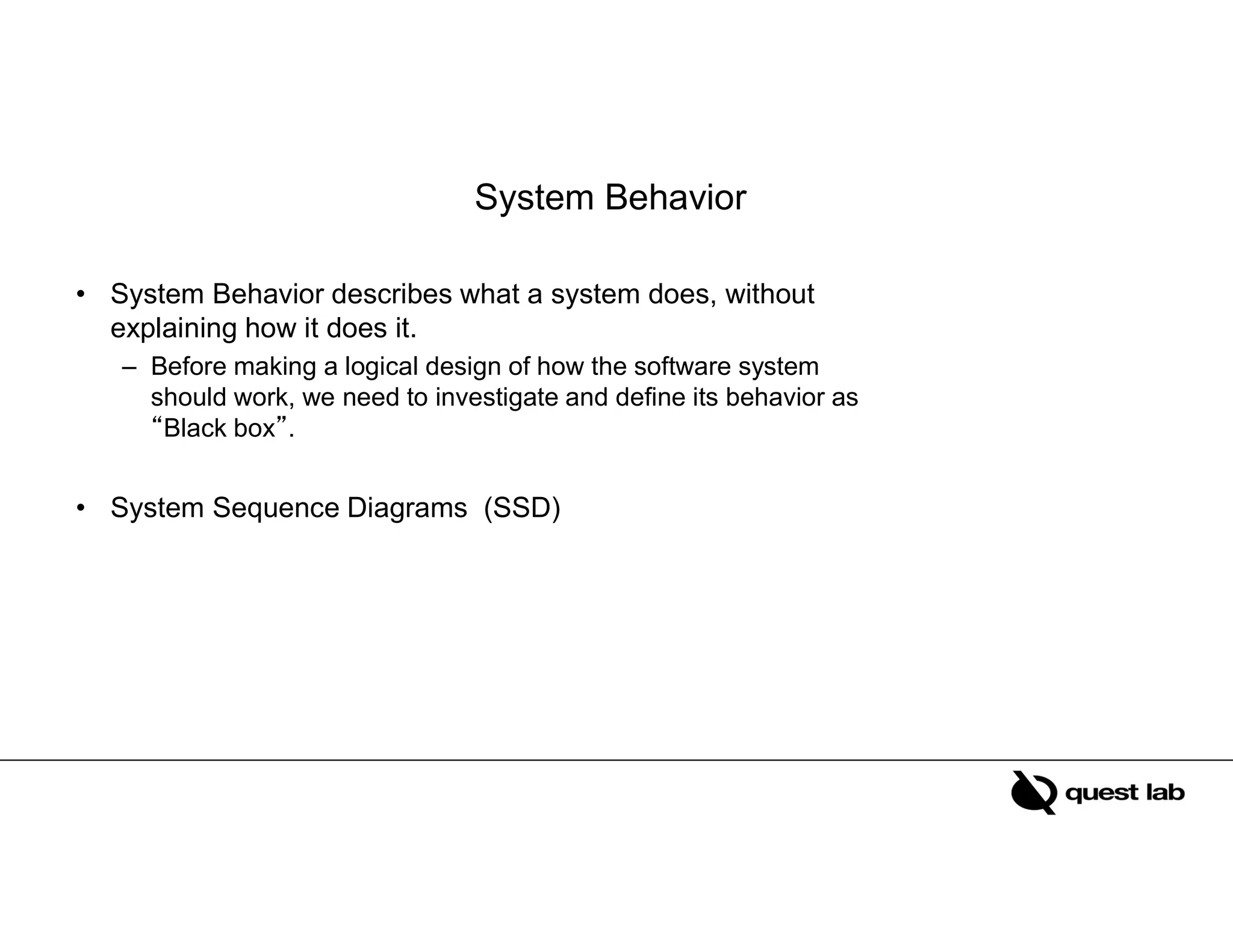 System Behavior

• System Behavior describes what a system does, without explaining how it does it.
– Before making a logical design of how the software system should work, we need to investigate and define its behavior as “Black box”.

• System Sequence Diagrams (SSD)

quest lab